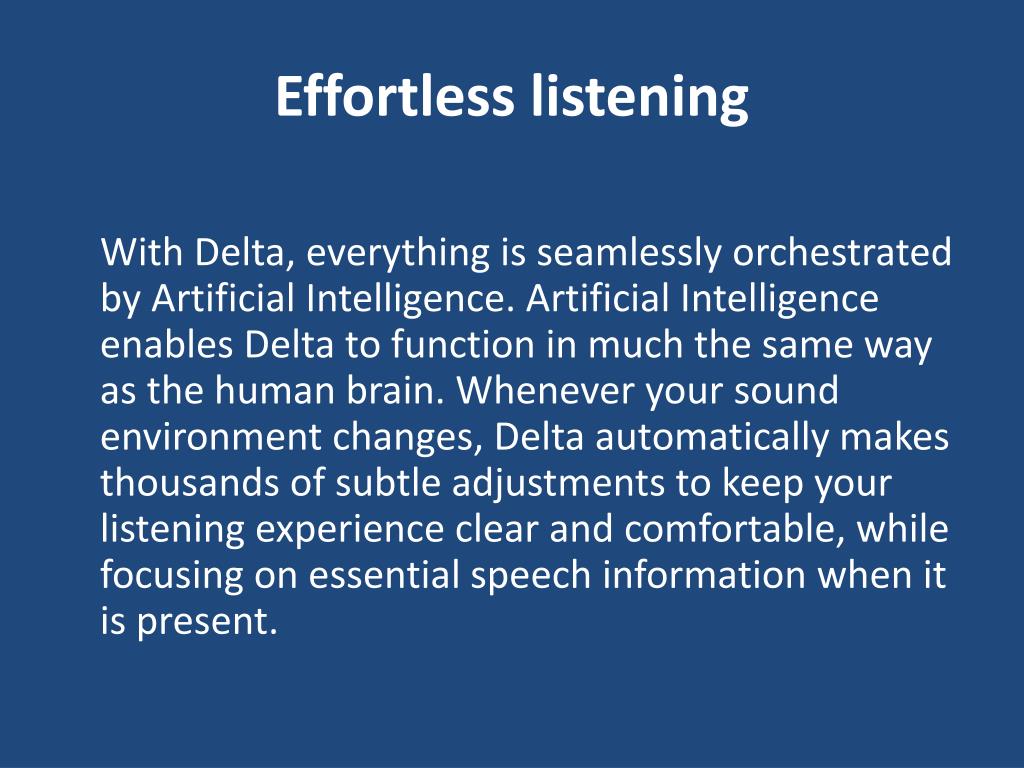 Effortless listening

With Delta, everything is seamlessly orchestrated by Artificial Intelligence. Artificial Intelligence enables Delta to function in much the same way as the human brain. Whenever your sound environment changes, Delta automatically makes thousands of subtle adjustments to keep your listening experience clear and comfortable, while focusing on essential speech information when it is present.